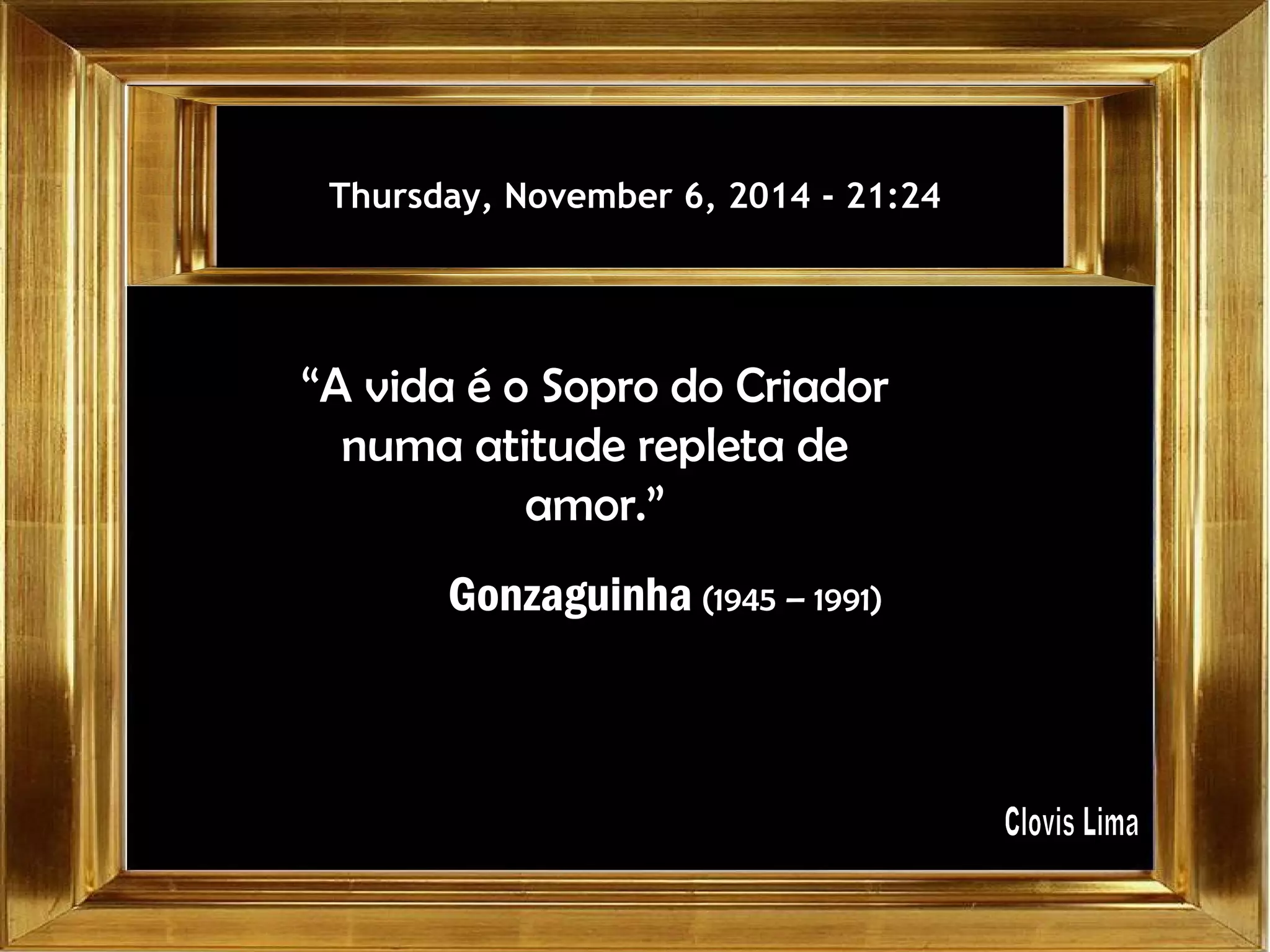 Thursday, November 6, 2014 - 21:24

“A vida é o Sopro do Criador numa atitude repleta de amor.”

Gonzaguinha (1945 – 1991)

Clovis Lima